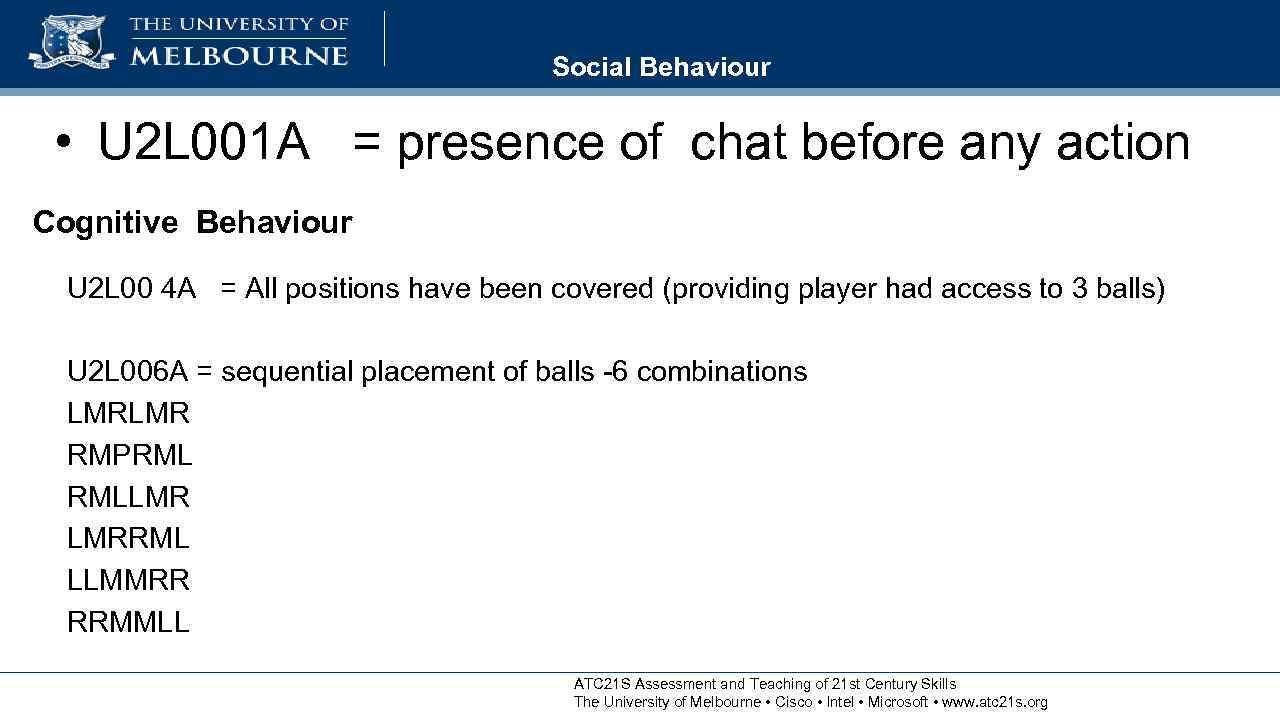 THE UNIVERSITY OF MELBOURNE

Social Behaviour

• U2L001A = presence of chat before any action

Cognitive Behaviour

U2L00 4A = All positions have been covered (providing player had access to 3 balls)

U2L006A = sequential placement of balls -6 combinations
LMRLMR
RMPRML
RMLLMR
LMRRML
LLMMRR
RRMMLL

ATC21S Assessment and Teaching of 21st Century Skills
The University of Melbourne • Cisco • Intel • Microsoft • www.atc21s.org